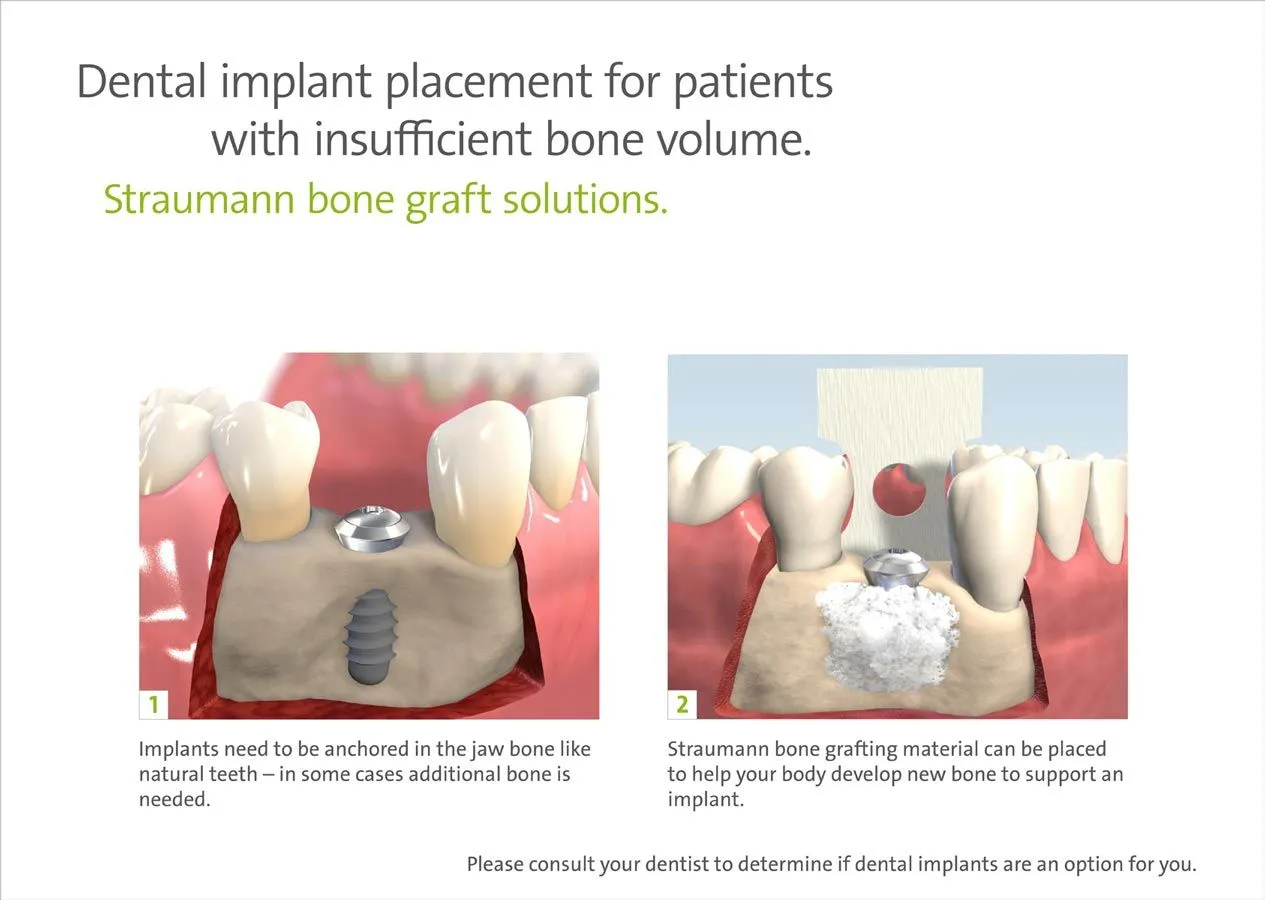 Dental implant placement for patients with insufficient bone volume.

Straumann bone graft solutions.

1

Implants need to be anchored in the jaw bone like natural teeth – in some cases additional bone is needed.

2

Straumann bone grafting material can be placed to help your body develop new bone to support an implant.

Please consult your dentist to determine if dental implants are an option for you.